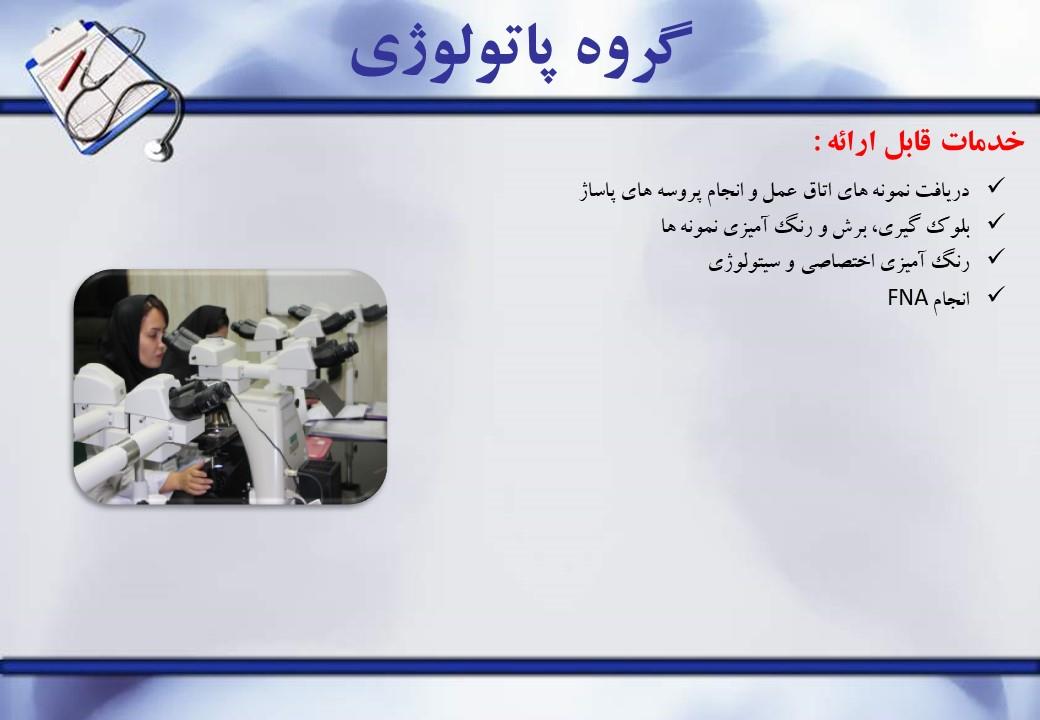 گروه پاتولوژی

خدمات قابل ارائه :

✓ دریافت نمونه های اتاق عمل و انجام پروسه های پاساژ
✓ بلوک گیری، برش و رنگ آمیزی نمونه ها
✓ رنگ آمیزی اختصاصی و سیتولوژی
✓ انجام FNA